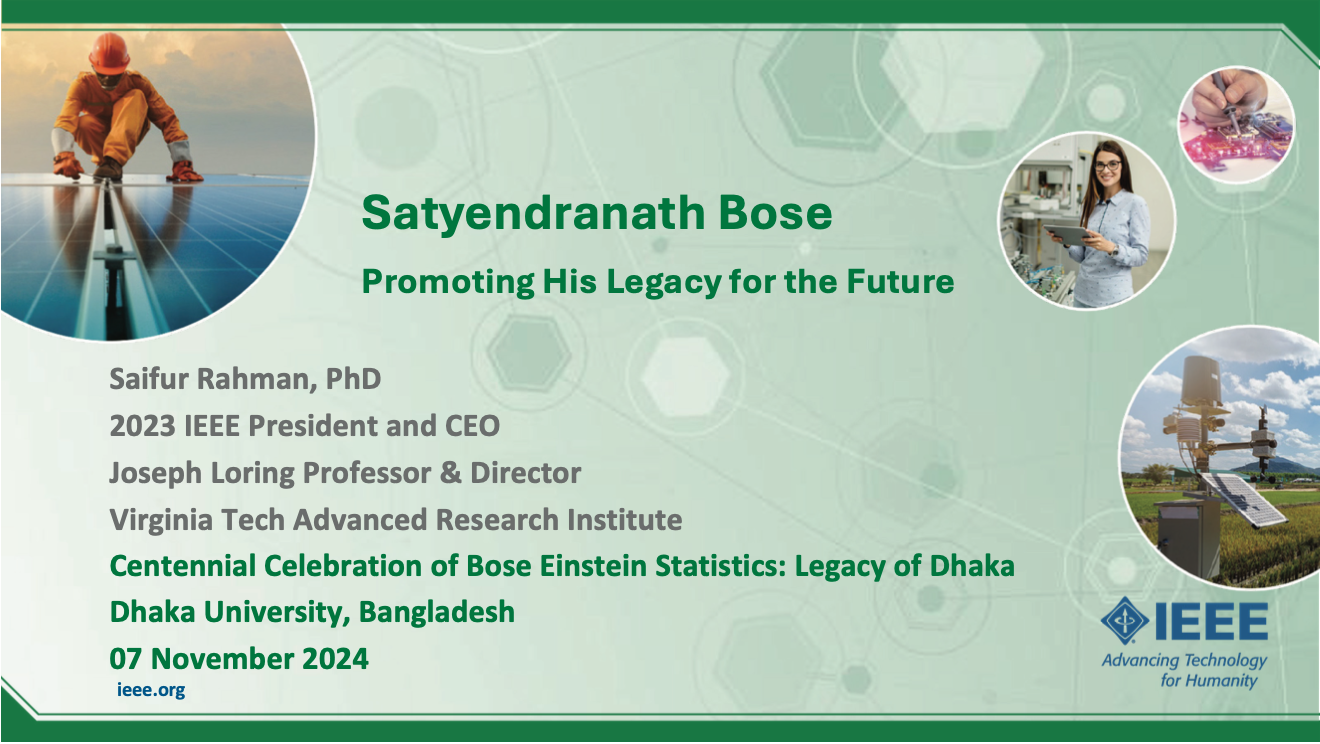 Satyendranath Bose

Promoting His Legacy for the Future

Saifur Rahman, PhD
2023 IEEE President and CEO
Joseph Loring Professor & Director
Virginia Tech Advanced Research Institute
Centennial Celebration of Bose Einstein Statistics: Legacy of Dhaka
Dhaka University, Bangladesh
07 November 2024

ieee.org

IEEE
Advancing Technology for Humanity